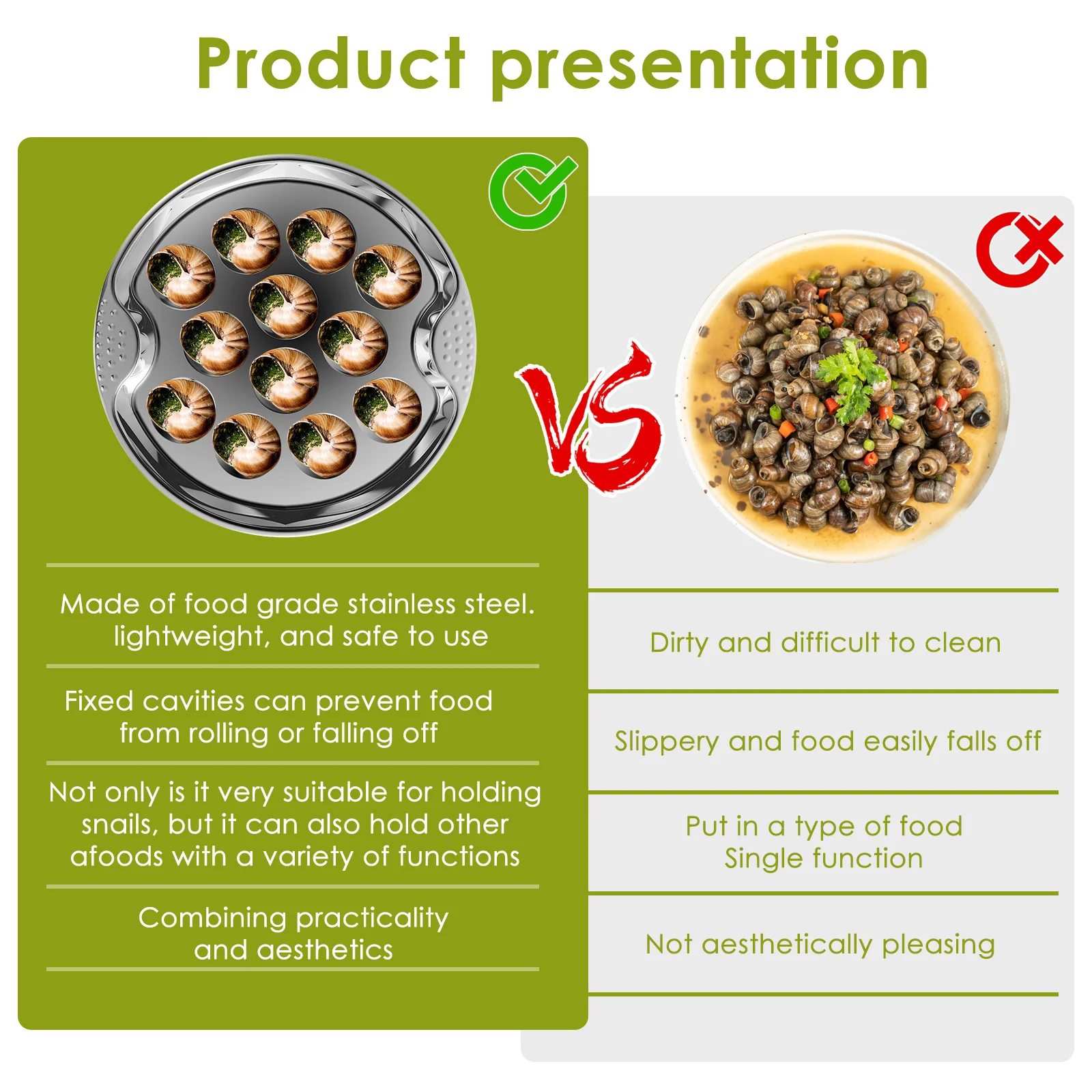 Product presentation

VS

Made of food grade stainless steel. lightweight, and safe to use

Fixed cavities can prevent food from rolling or falling off

Not only is it very suitable for holding snails, but it can also hold other afoods with a variety of functions

Combining practicality and aesthetics

Dirty and difficult to clean

Slippery and food easily falls off

Put in a type of food
Single function

Not aesthetically pleasing